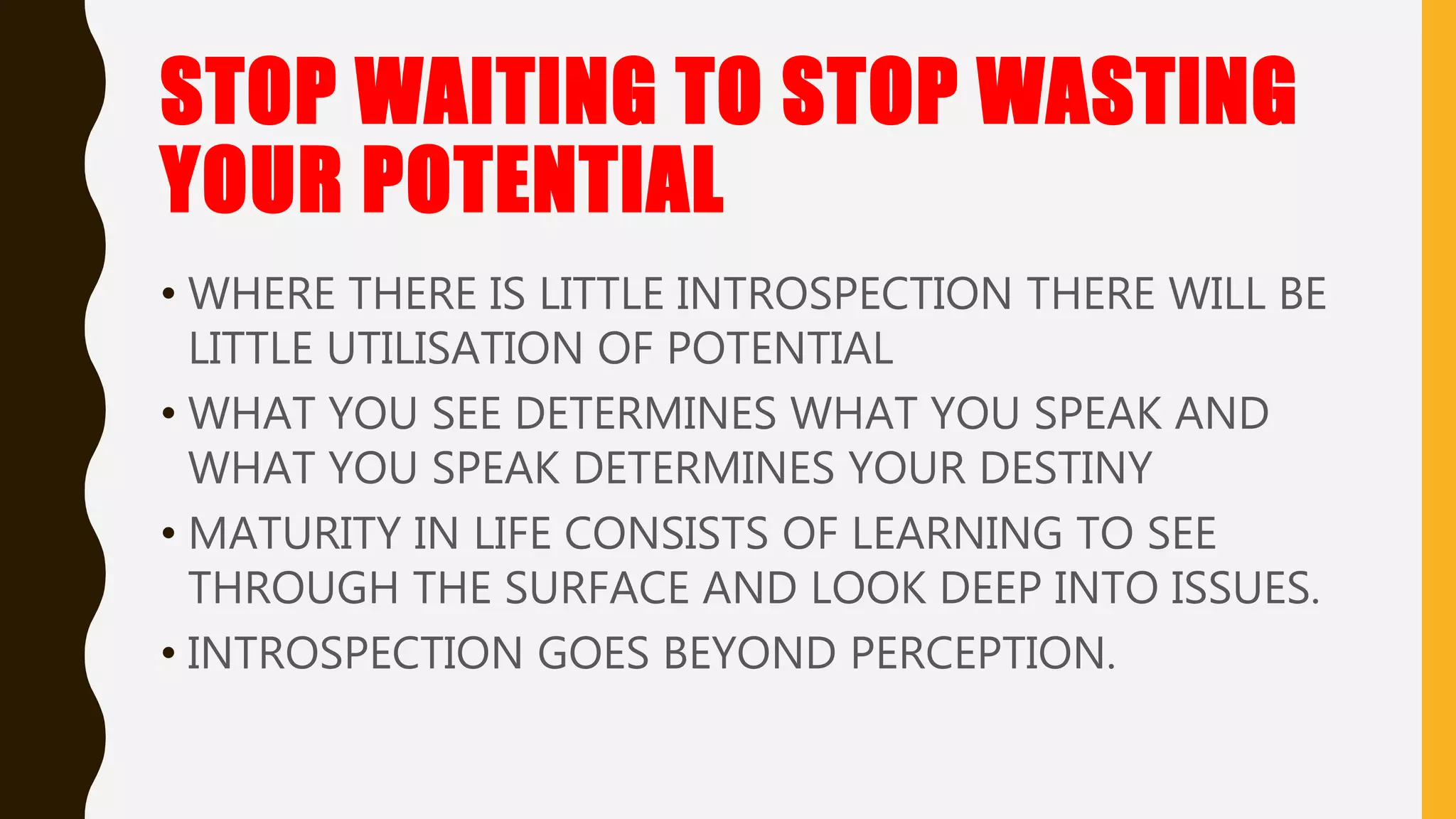 STOP WAITING TO STOP WASTING YOUR POTENTIAL

• WHERE THERE IS LITTLE INTROSPECTION THERE WILL BE LITTLE UTILISATION OF POTENTIAL
• WHAT YOU SEE DETERMINES WHAT YOU SPEAK AND WHAT YOU SPEAK DETERMINES YOUR DESTINY
• MATURITY IN LIFE CONSISTS OF LEARNING TO SEE THROUGH THE SURFACE AND LOOK DEEP INTO ISSUES.
• INTROSPECTION GOES BEYOND PERCEPTION.